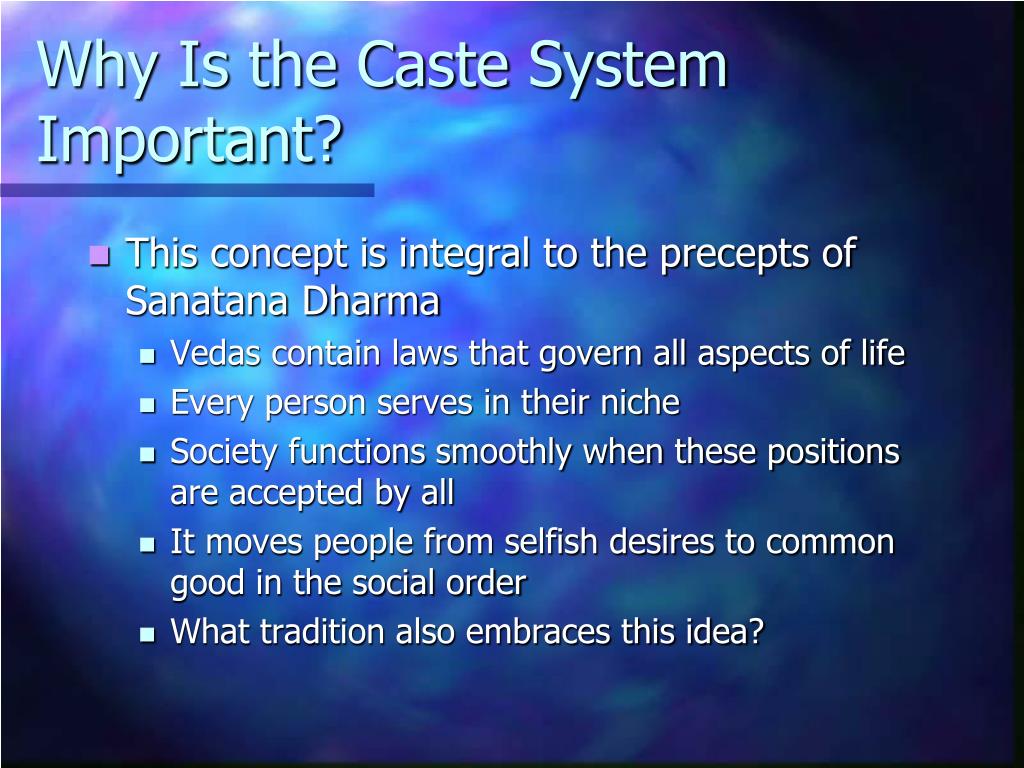 Why Is the Caste System Important?

- This concept is integral to the precepts of Sanatana Dharma
  - Vedas contain laws that govern all aspects of life
  - Every person serves in their niche
  - Society functions smoothly when these positions are accepted by all
  - It moves people from selfish desires to common good in the social order
  - What tradition also embraces this idea?